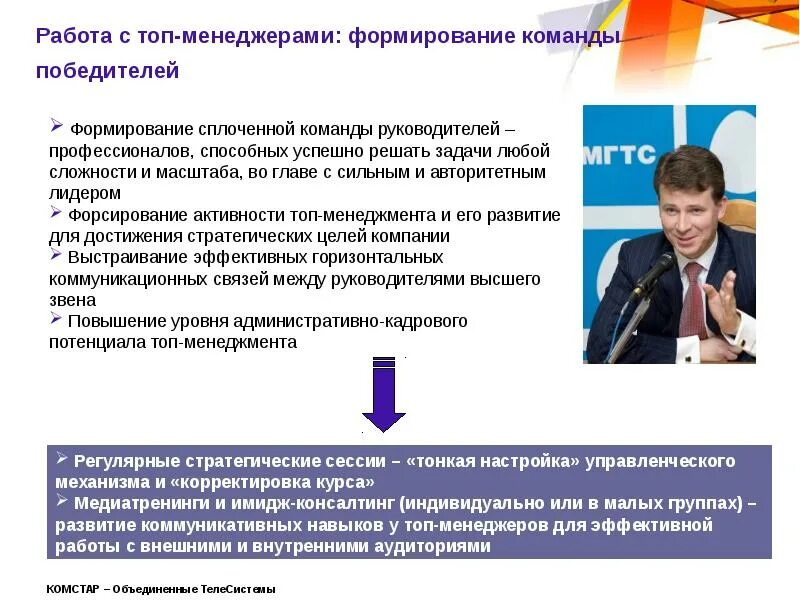 Работа с топ-менеджерами: формирование команды победителей

➢ Формирование сплоченной команды руководителей – профессионалов, способных успешно решать задачи любой сложности и масштаба, во главе с сильным и авторитетным лидером
➢ Форсирование активности топ-менеджмента и его развитие для достижения стратегических целей компании
➢ Выстраивание эффективных горизонтальных коммуникационных связей между руководителями высшего звена
➢ Повышение уровня административно-кадрового потенциала топ-менеджмента

МГТС

➢ Регулярные стратегические сессии – «тонкая настройка» управленческого механизма и «корректировка курса»
➢ Медиатренинги и имидж-консалтинг (индивидуально или в малых группах) – развитие коммуникативных навыков у топ-менеджеров для эффективной работы с внешними и внутренними аудиториями

КОМСТАР – Объединенные ТелеСистемы